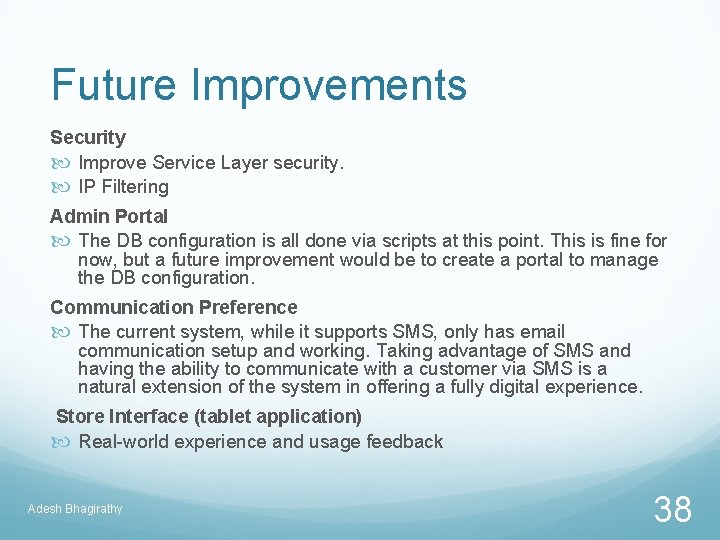 Future Improvements

Security

Improve Service Layer security.

IP Filtering

Admin Portal

The DB configuration is all done via scripts at this point. This is fine for now, but a future improvement would be to create a portal to manage the DB configuration.

Communication Preference

The current system, while it supports SMS, only has email communication setup and working. Taking advantage of SMS and having the ability to communicate with a customer via SMS is a natural extension of the system in offering a fully digital experience.

Store Interface (tablet application)

Real-world experience and usage feedback

Adesh Bhagirathy

38